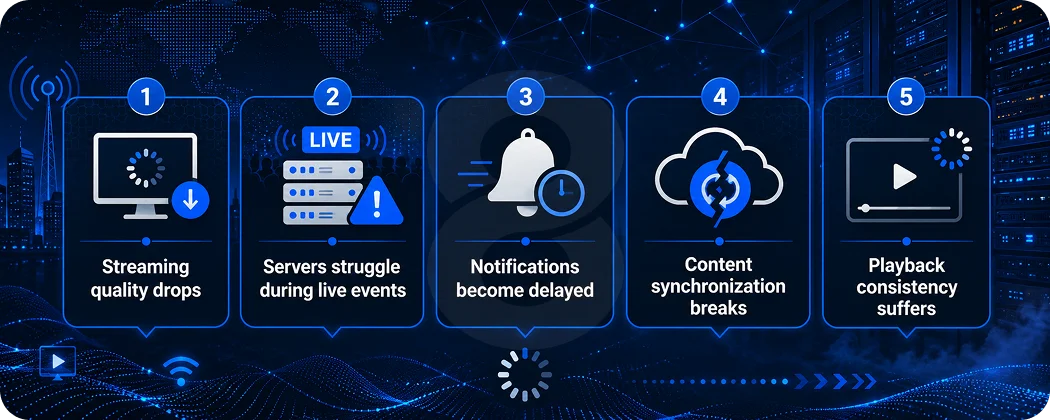 1
Streaming quality drops

2
LIVE
Servers struggle during live events

3
Notifications become delayed

4
Content synchronization breaks

5
Playback consistency suffers